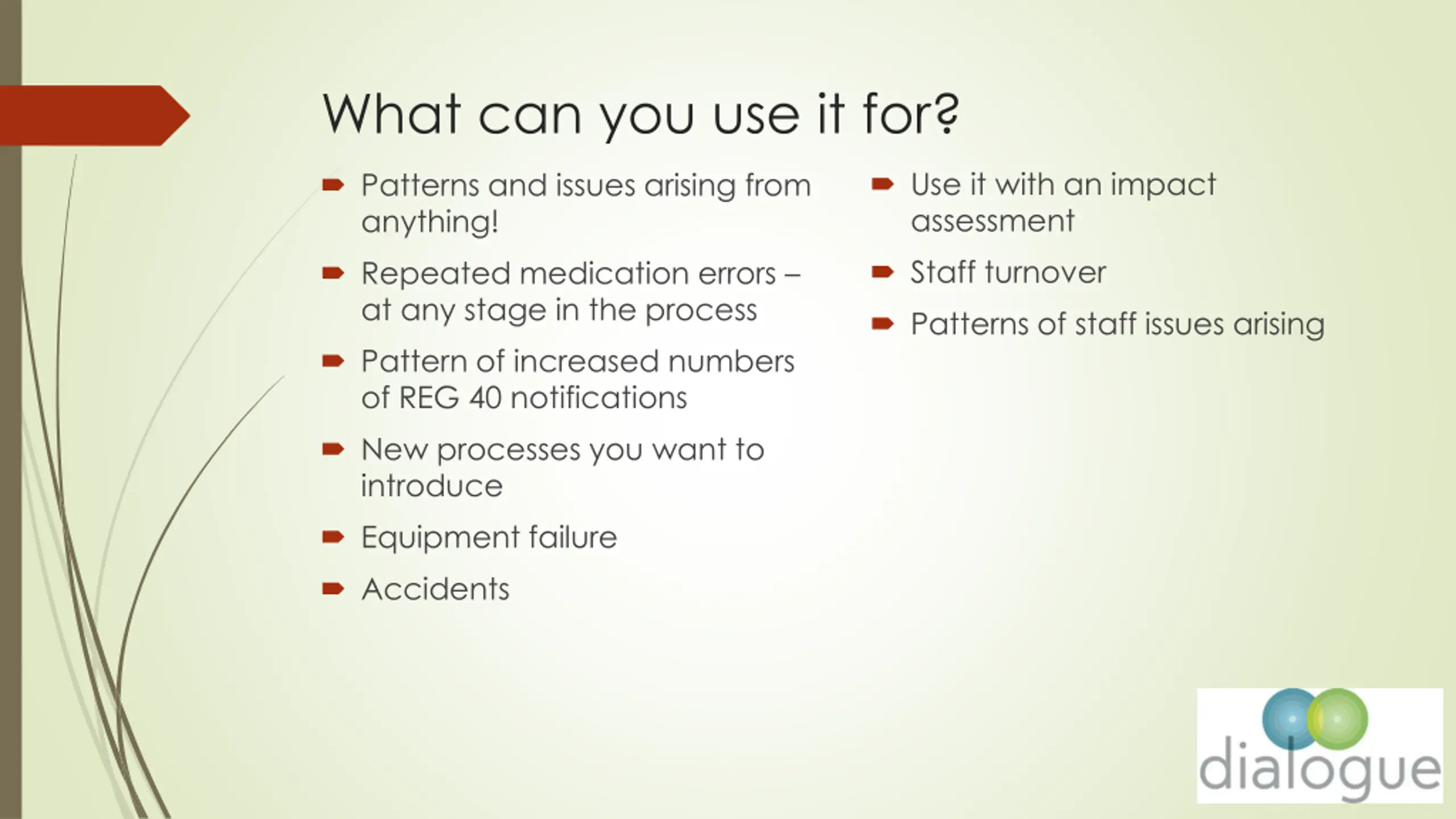 What can you use it for?

Patterns and issues arising from anything!

Repeated medication errors – at any stage in the process

Pattern of increased numbers of REG 40 notifications

New processes you want to introduce

Equipment failure

Accidents

Use it with an impact assessment

Staff turnover

Patterns of staff issues arising

dialogue